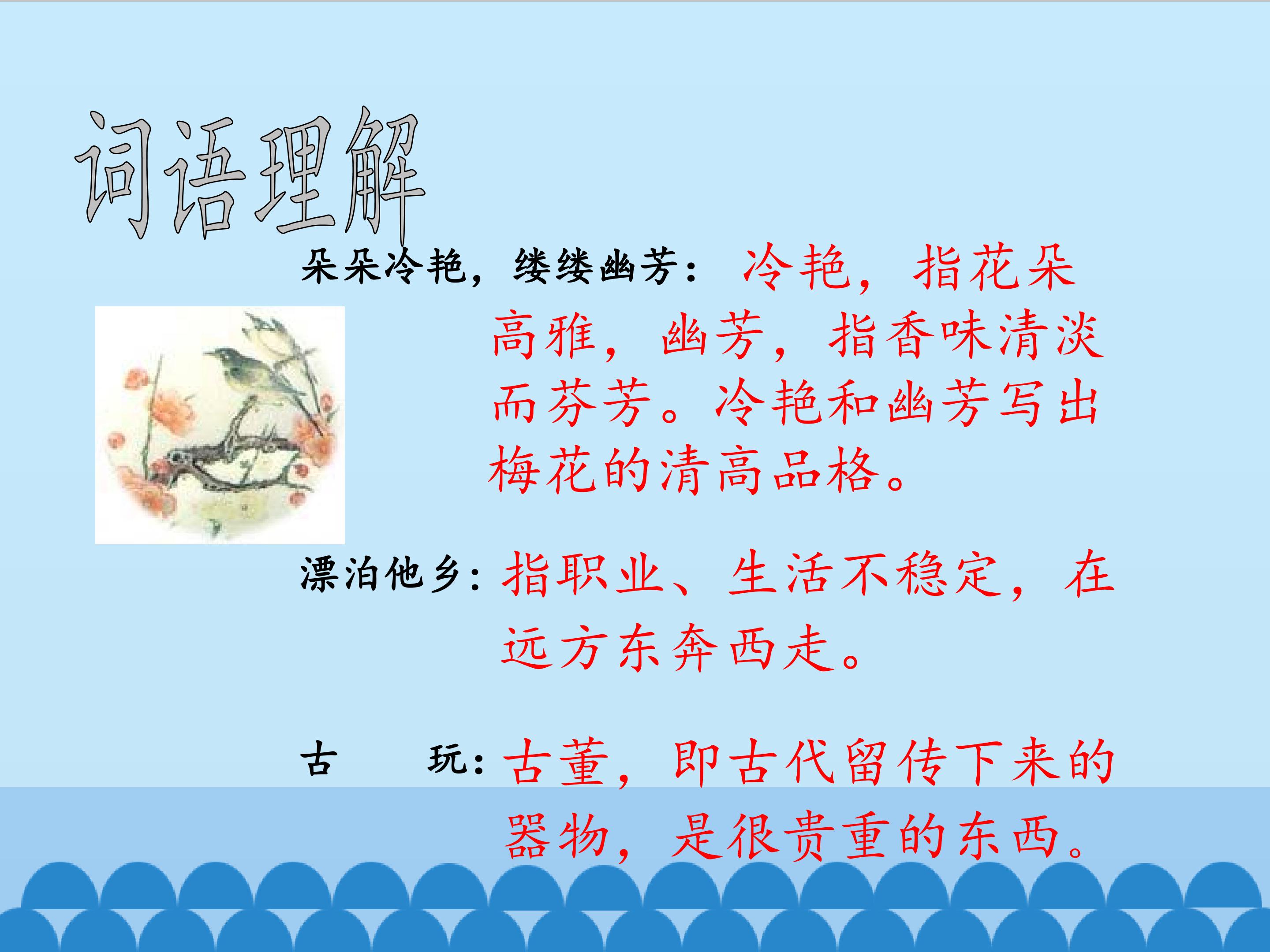 词语理解

朵朵冷艳，缕缕幽芳：冷艳，指花朵高雅，幽芳，指香味清淡而芬芳。冷艳和幽芳写出梅花的清高品格。

漂泊他乡：指职业、生活不稳定，在远方东奔西走。

古　　玩：古董，即古代留传下来的器物，是很贵重的东西。